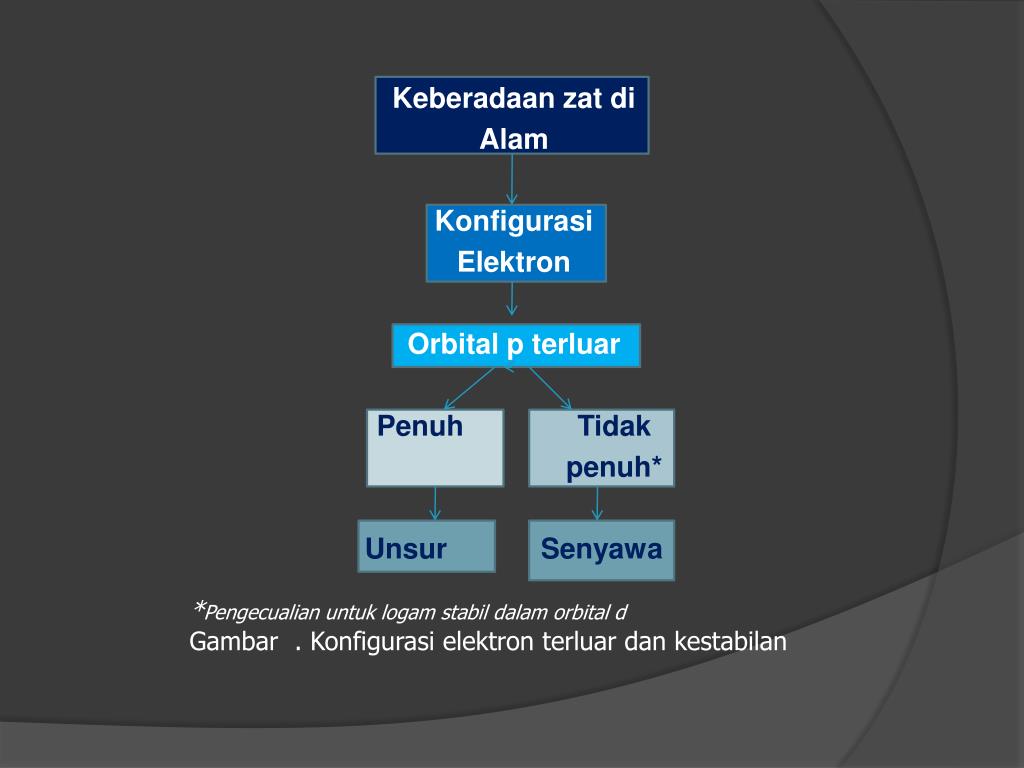 Keberadaan zat di Alam

Konfigurasi Elektron

Orbital p terluar

Penuh

Tidak penuh*

Unsur

Senyawa

*Pengecualian untuk logam stabil dalam orbital d
Gambar . Konfigurasi elektron terluar dan kestabilan